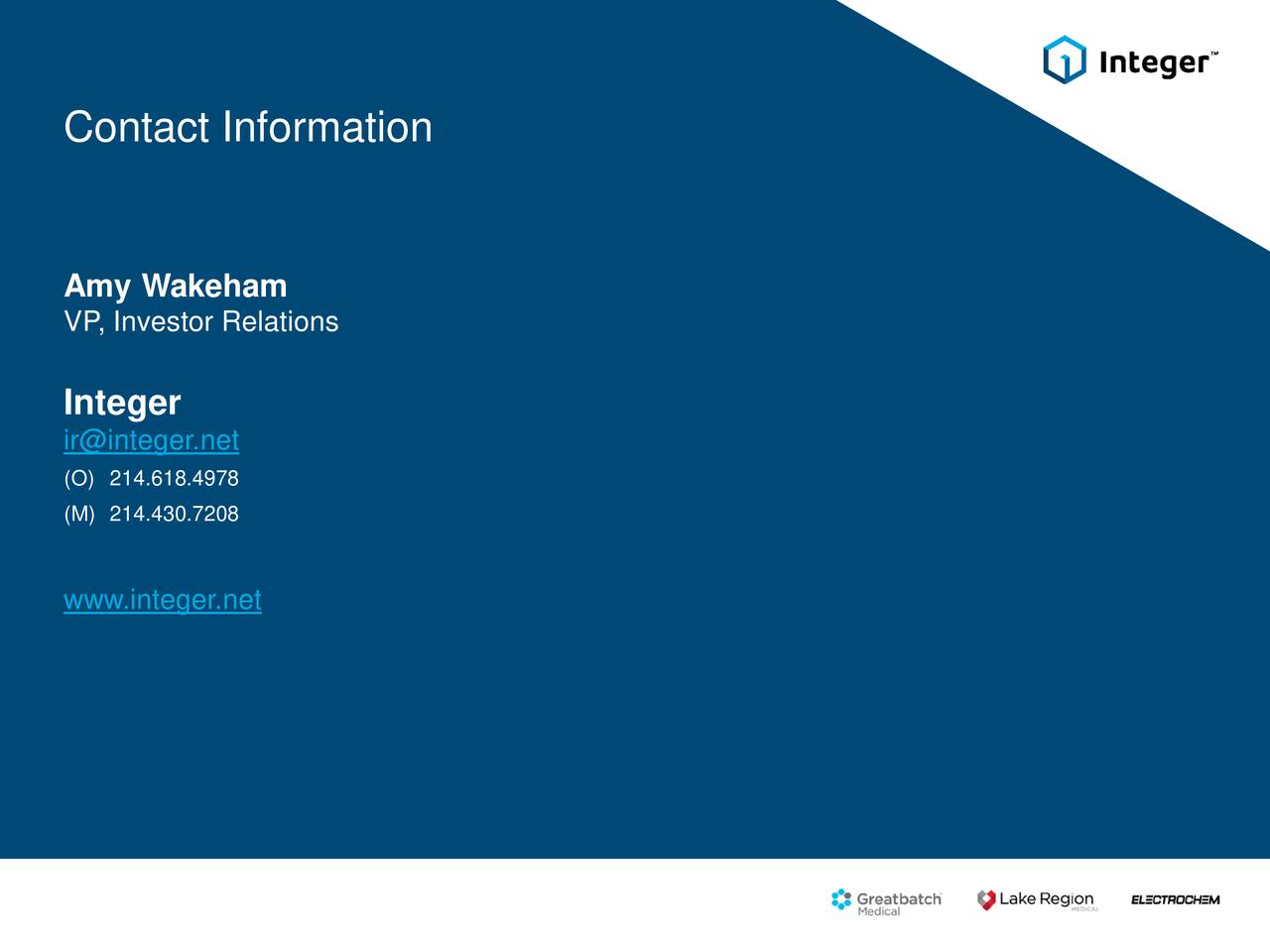 Integer™

Contact Information

Amy Wakeham
VP, Investor Relations

Integer
ir@integer.net
(O) 214.618.4978
(M) 214.430.7208

www.integer.net

Greatbatch Medical
Lake Region MEDICAL
ELECTROCHEM